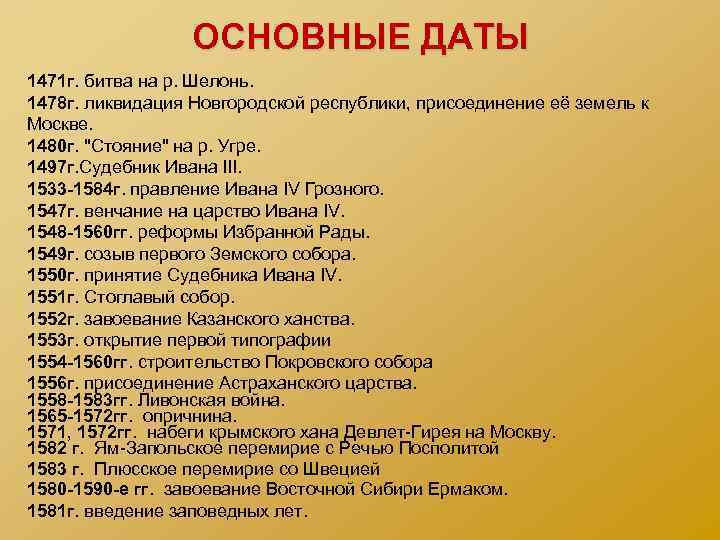 ОСНОВНЫЕ ДАТЫ

1471г. битва на р. Шелонь.
1478г. ликвидация Новгородской республики, присоединение её земель к Москве.
1480г. "Стояние" на р. Угре.
1497г.Судебник Ивана III.
1533-1584г. правление Ивана IV Грозного.
1547г. венчание на царство Ивана IV.
1548-1560гг. реформы Избранной Рады.
1549г. созыв первого Земского собора.
1550г. принятие Судебника Ивана IV.
1551г. Стоглавый собор.
1552г. завоевание Казанского ханства.
1553г. открытие первой типографии
1554-1560гг. строительство Покровского собора
1556г. присоединение Астраханского царства.
1558-1583гг. Ливонская война.
1565-1572гг. опричнина.
1571, 1572гг. набеги крымского хана Девлет-Гирея на Москву.
1582 г. Ям-Запольское перемирие с Речью Посполитой
1583 г. Плюсское перемирие со Швецией
1580-1590-е гг. завоевание Восточной Сибири Ермаком.
1581г. введение заповедных лет.